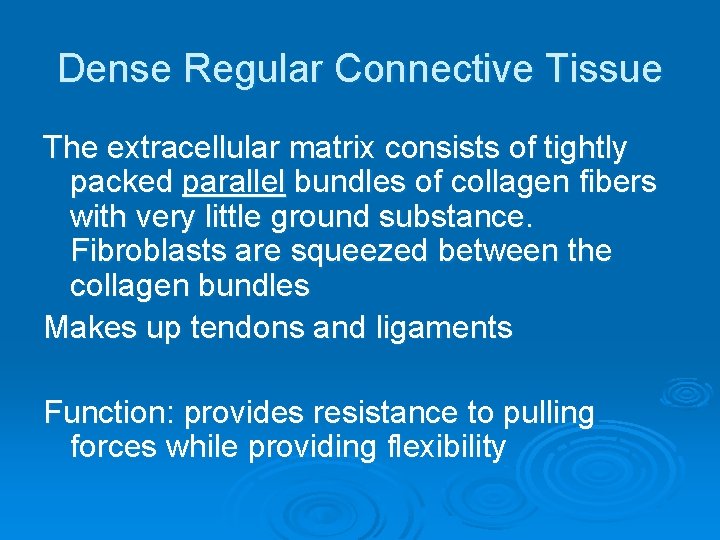 Dense Regular Connective Tissue

The extracellular matrix consists of tightly packed parallel bundles of collagen fibers with very little ground substance. Fibroblasts are squeezed between the collagen bundles

Makes up tendons and ligaments

Function: provides resistance to pulling forces while providing flexibility